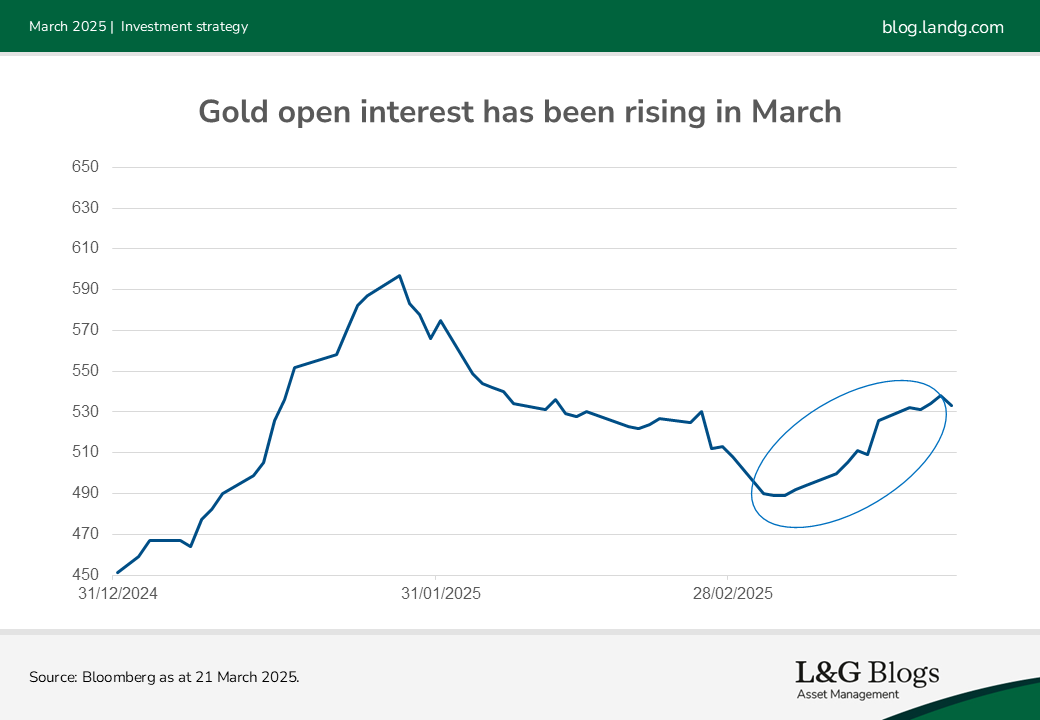 March 2025 | Investment strategy

blog.landg.com

Gold open interest has been rising in March

650
630
610
590
570
550
530
510
490
470
450

31/12/2024
31/01/2025
28/02/2025

Source: Bloomberg as at 21 March 2025.

L&G Blogs
Asset Management